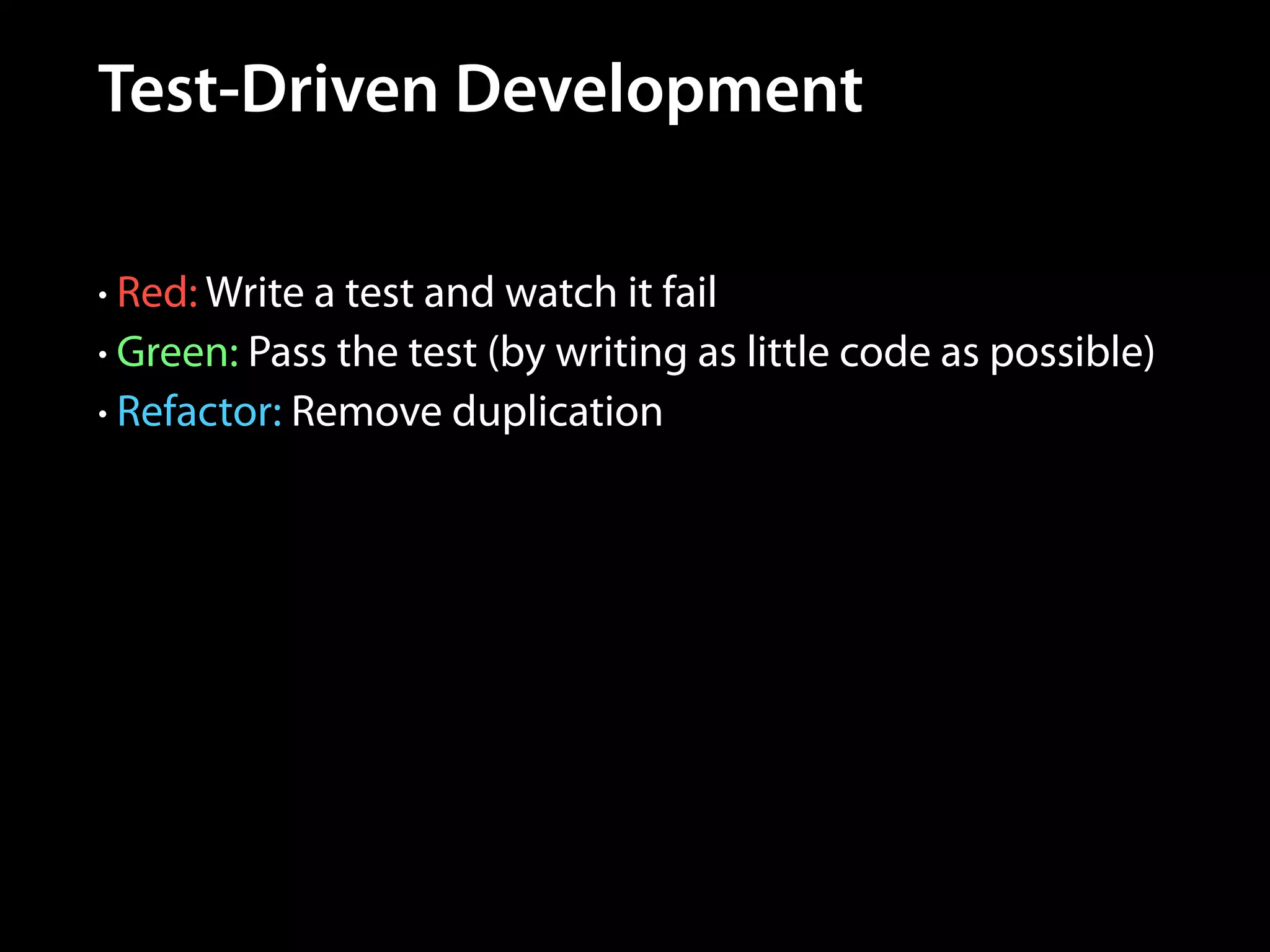 Test-Driven Development

• Red: Write a test and watch it fail
• Green: Pass the test (by writing as little code as possible)
• Refactor: Remove duplication